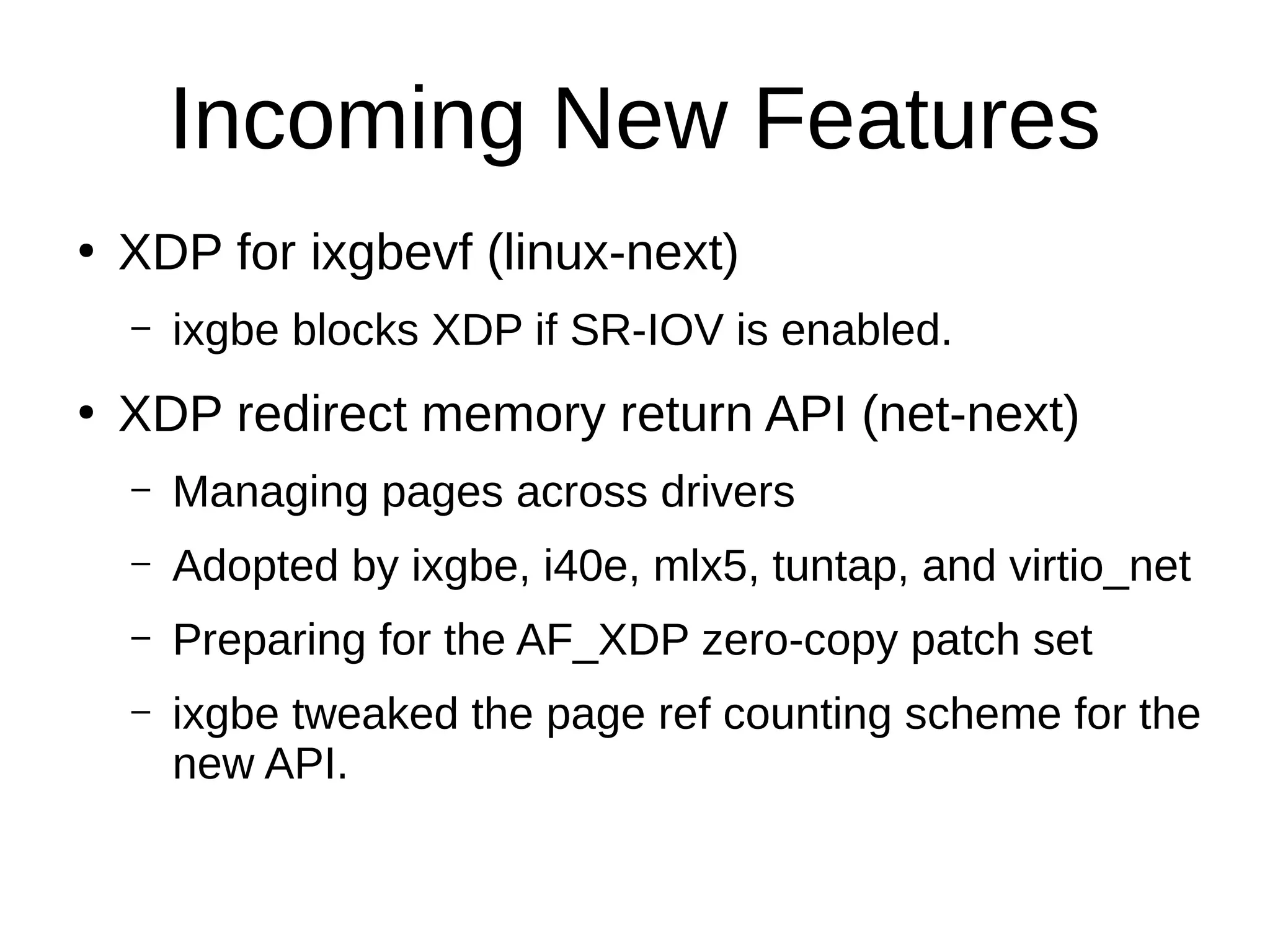 Incoming New Features

• XDP for ixgbevf (linux-next)

– ixgbe blocks XDP if SR-IOV is enabled.

• XDP redirect memory return API (net-next)

– Managing pages across drivers

– Adopted by ixgbe, i40e, mlx5, tuntap, and virtio_net

– Preparing for the AF_XDP zero-copy patch set

– ixgbe tweaked the page ref counting scheme for the new API.